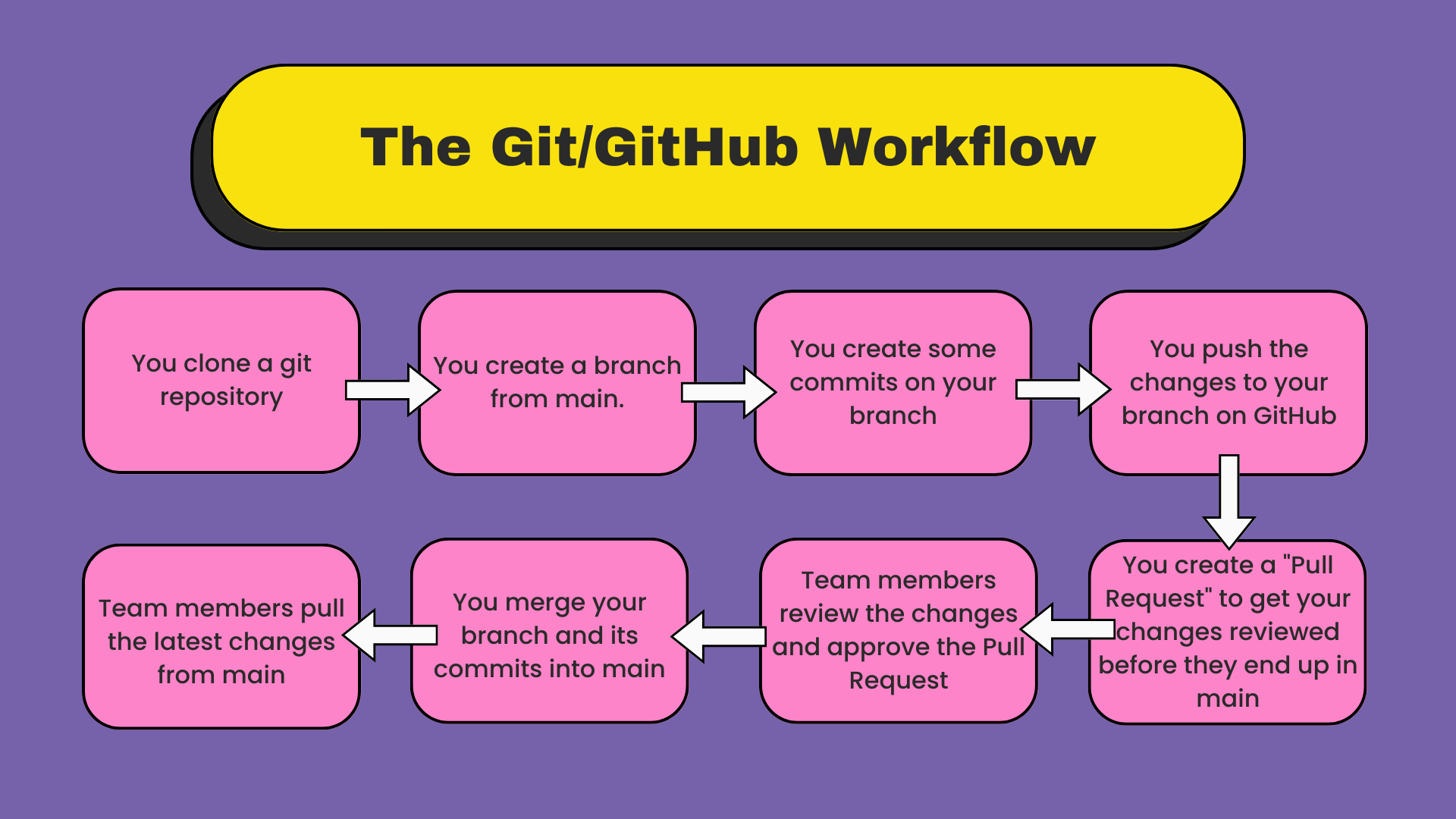 The Git/GitHub Workflow

You clone a git repository

You create a branch from main.

You create some commits on your branch

You push the changes to your branch on GitHub

You create a "Pull Request" to get your changes reviewed before they end up in main

Team members review the changes and approve the Pull Request

You merge your branch and its commits into main

Team members pull the latest changes from main